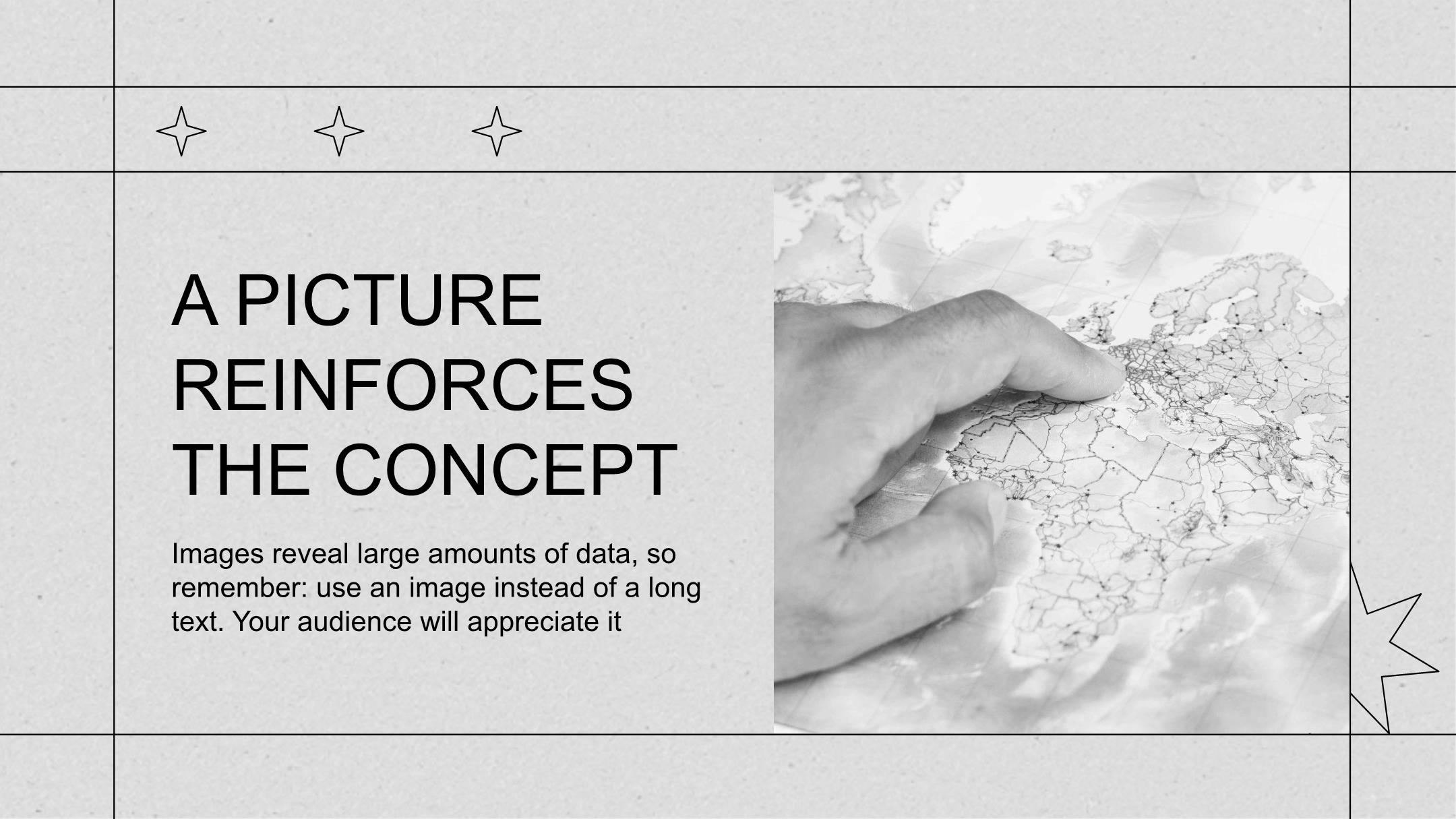 A PICTURE REINFORCES THE CONCEPT

Images reveal large amounts of data, so remember: use an image instead of a long text. Your audience will appreciate it